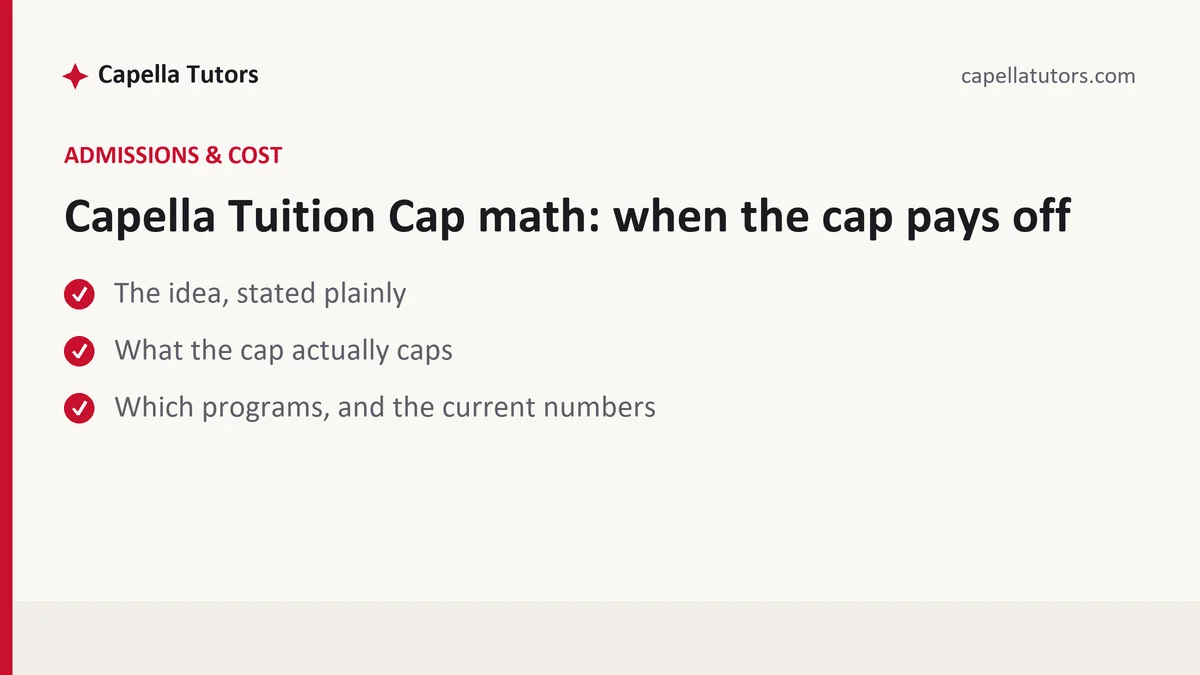 Capella Tutors

capellatutors.com

ADMISSIONS & COST

Capella Tuition Cap math: when the cap pays off

The idea, stated plainly

What the cap actually caps

Which programs, and the current numbers